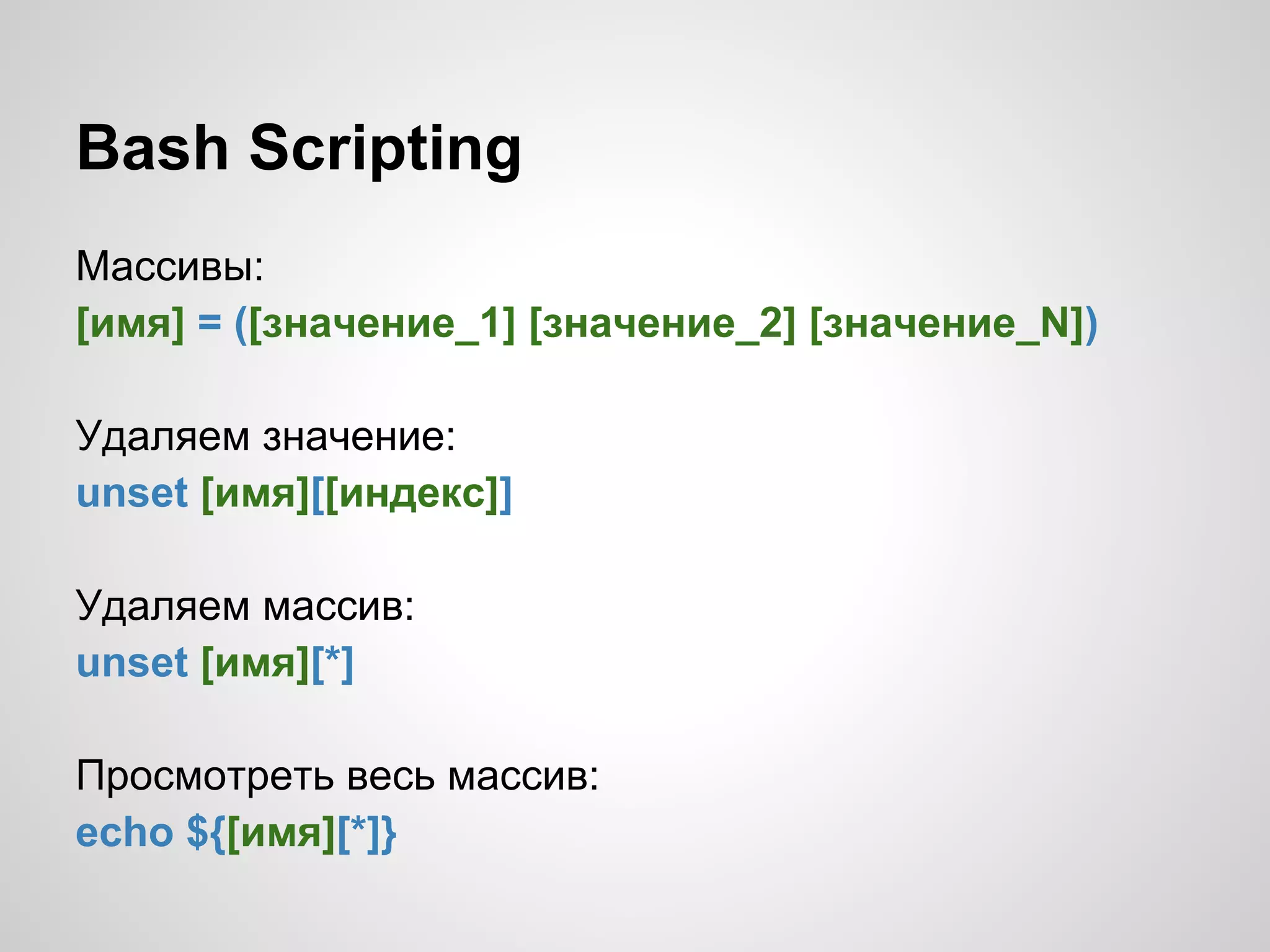 Bash Scripting

Массивы:
[имя] = ([значение_1] [значение_2] [значение_N])

Удаляем значение:
unset [имя][[индекс]]

Удаляем массив:
unset [имя][*]

Просмотреть весь массив:
echo ${[имя][*]}